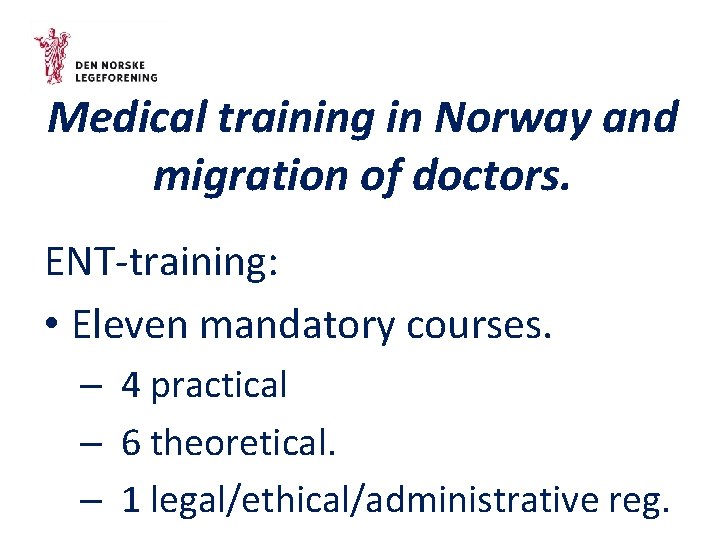 DEN NORSKE LEGEFORENING

Medical training in Norway and migration of doctors.

ENT-training:

• Eleven mandatory courses.
– 4 practical
– 6 theoretical.
– 1 legal/ethical/administrative reg.